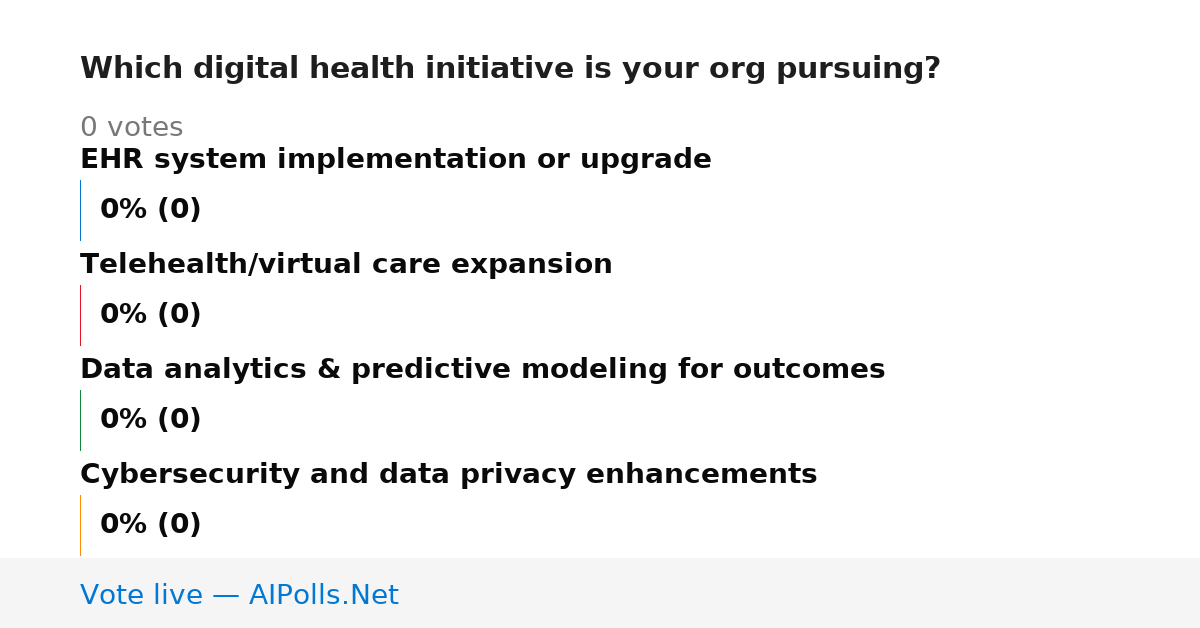 Which digital health initiative is your org pursuing?

0 votes

EHR system implementation or upgrade

0% (0)

Telehealth/virtual care expansion

0% (0)

Data analytics & predictive modeling for outcomes

0% (0)

Cybersecurity and data privacy enhancements

0% (0)

Vote live — AIPolls.Net